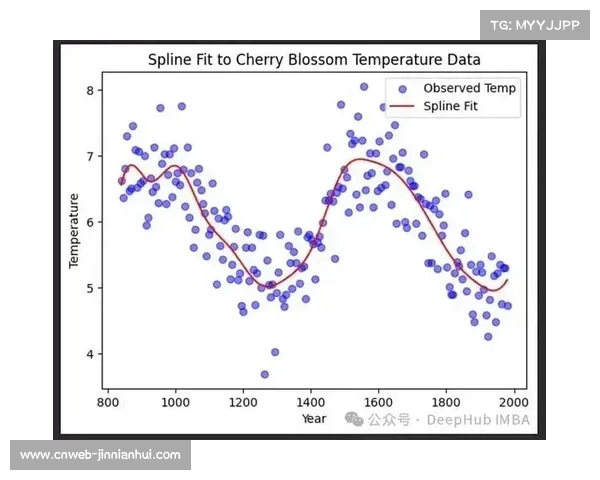 TG: MYYJJPP

Spline Fit to Cherry Blossom Temperature Data

Observed Temp
Spline Fit

Temperature

8
7
6
5
4

800 1000 1200 1400 1600 1800 2000

Year

公众号 · DeepHub IMBA

www.cnweb-jinnianhui.com